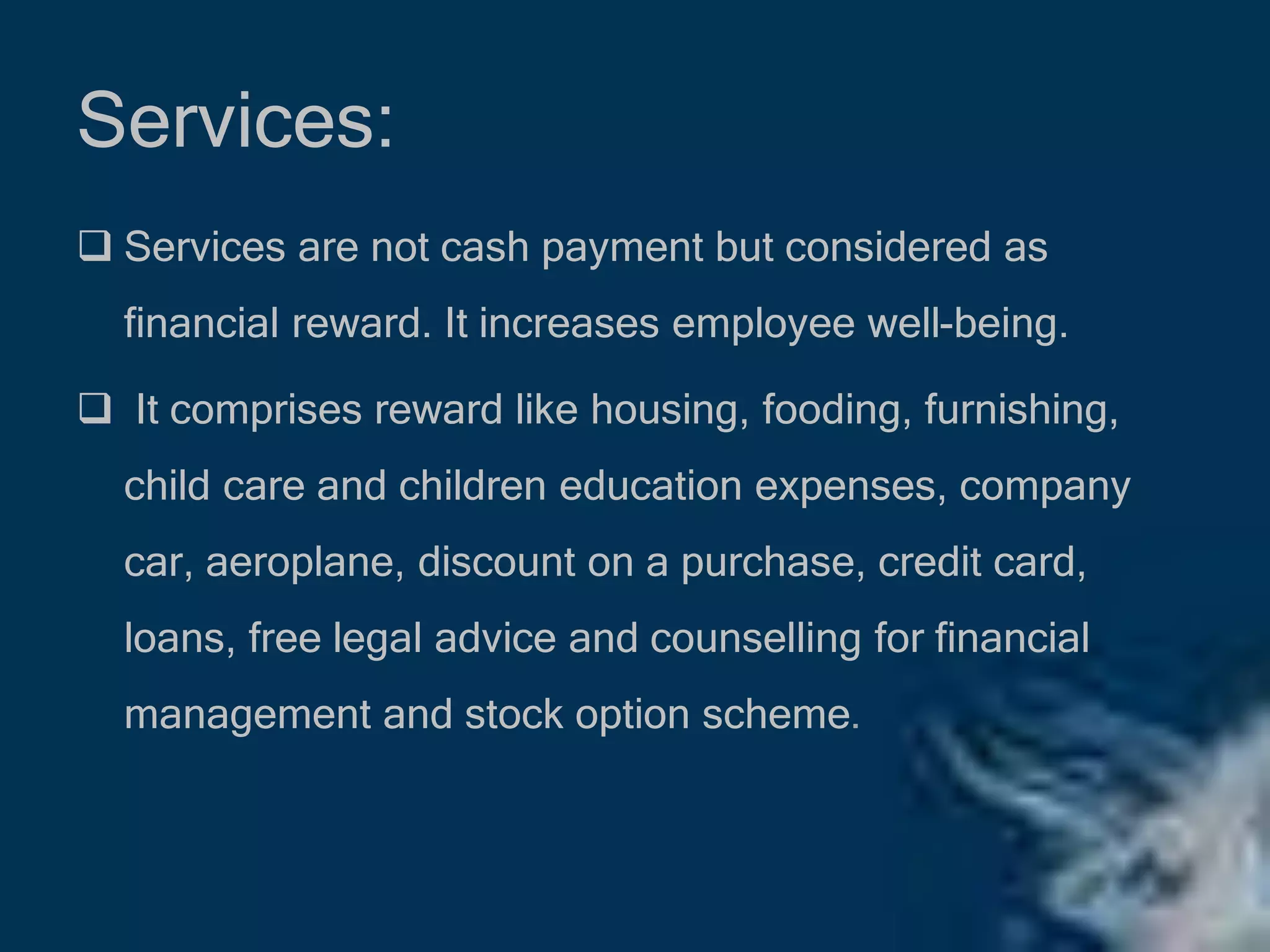 Services:

❑ Services are not cash payment but considered as financial reward. It increases employee well-being.

❑ It comprises reward like housing, fooding, furnishing, child care and children education expenses, company car, aeroplane, discount on a purchase, credit card, loans, free legal advice and counselling for financial management and stock option scheme.